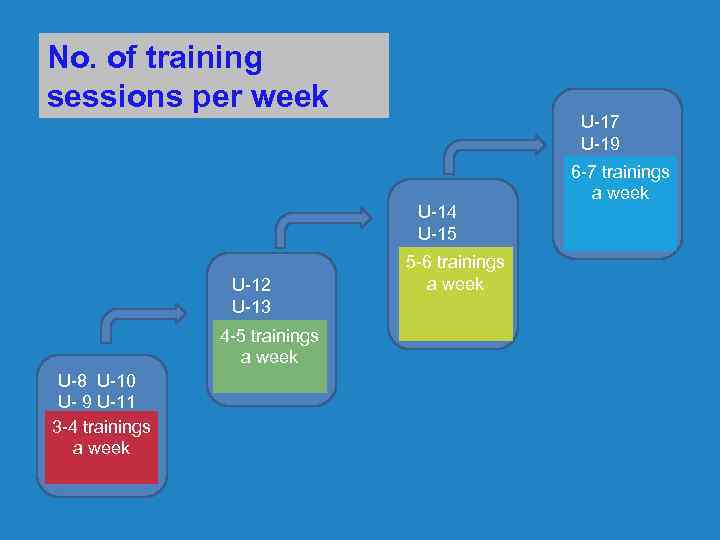 No. of training sessions per week

U-8 U-10
U- 9 U-11
3-4 trainings a week

U-12
U-13
4-5 trainings a week

U-14
U-15
5-6 trainings a week

U-17
U-19
6-7 trainings a week